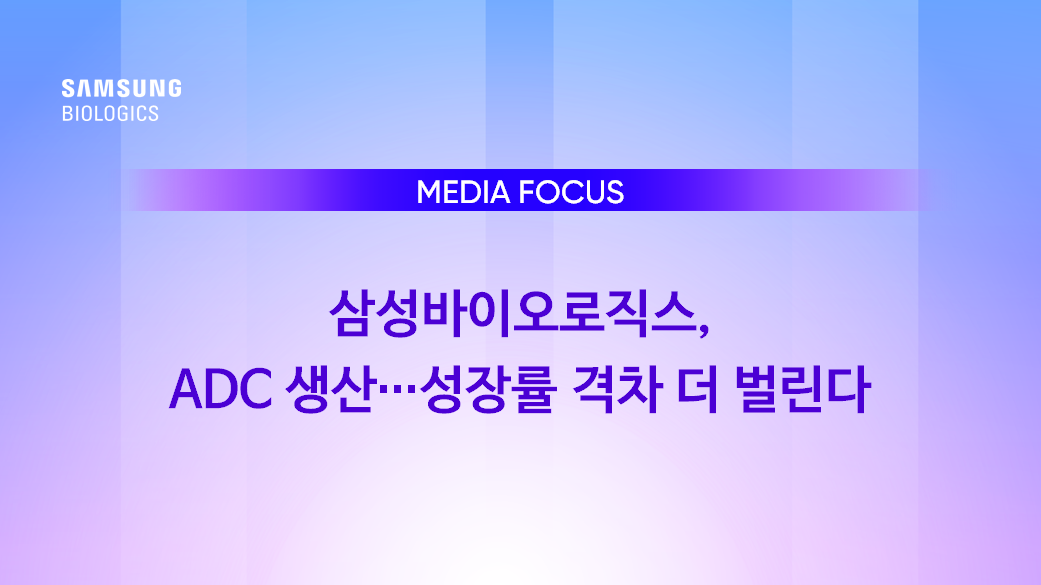 SAMSUNG
BIOLOGICS

MEDIA FOCUS

삼성바이오로직스,
ADC 생산…성장률 격차 더 벌린다